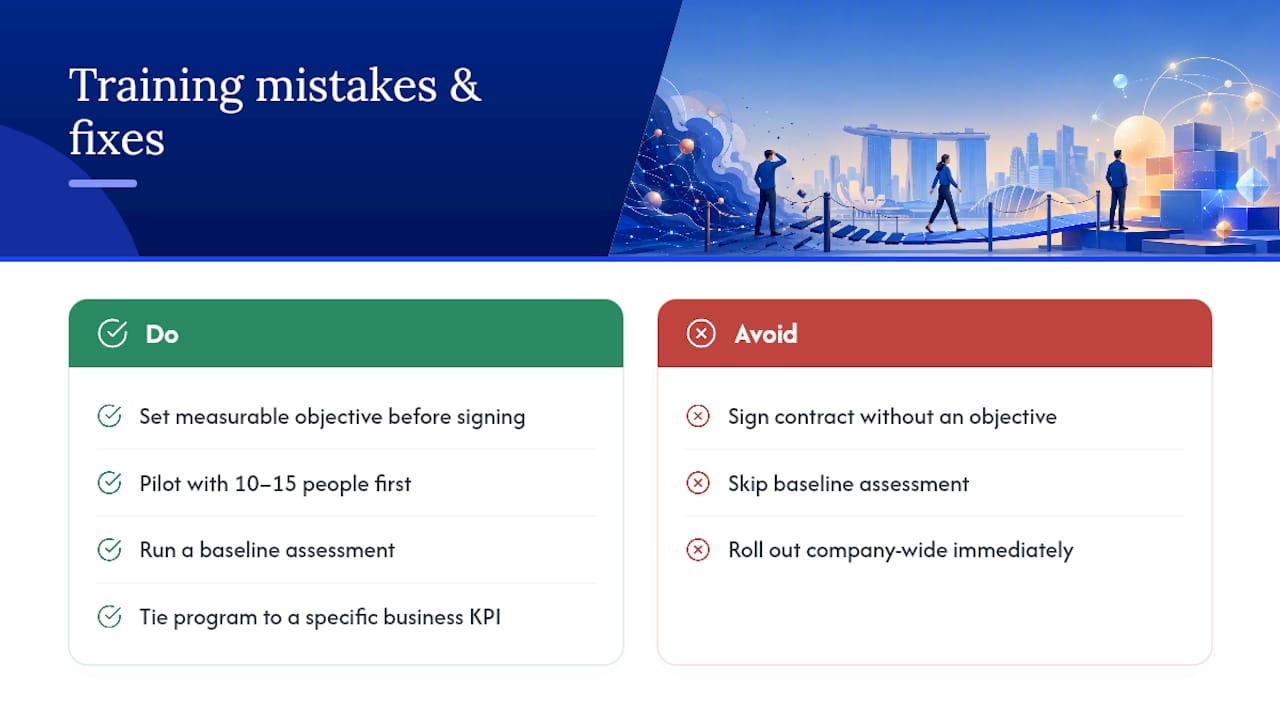 Training mistakes & fixes

Do

Set measurable objective before signing

Pilot with 10–15 people first

Run a baseline assessment

Tie program to a specific business KPI

Avoid

Sign contract without an objective

Skip baseline assessment

Roll out company-wide immediately